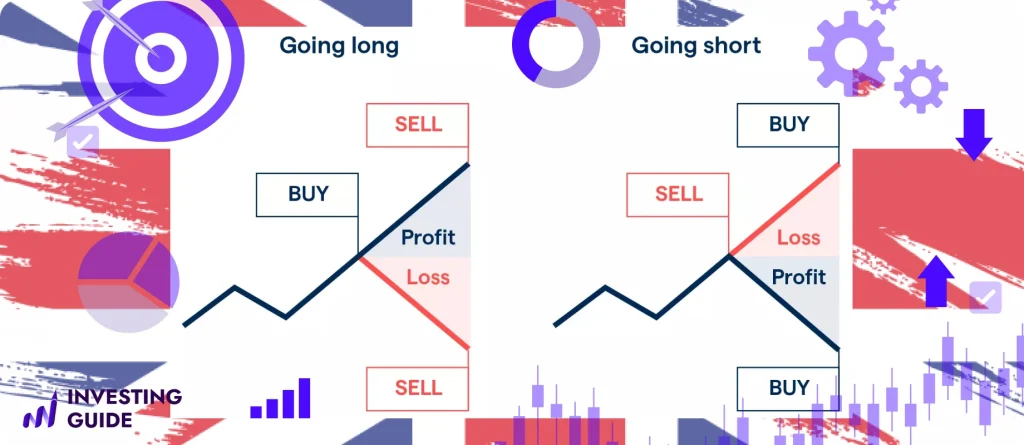 Going long

SELL

BUY

Profit

Loss

SELL

Going short

BUY

SELL

Loss

Profit

BUY

INVESTING GUIDE